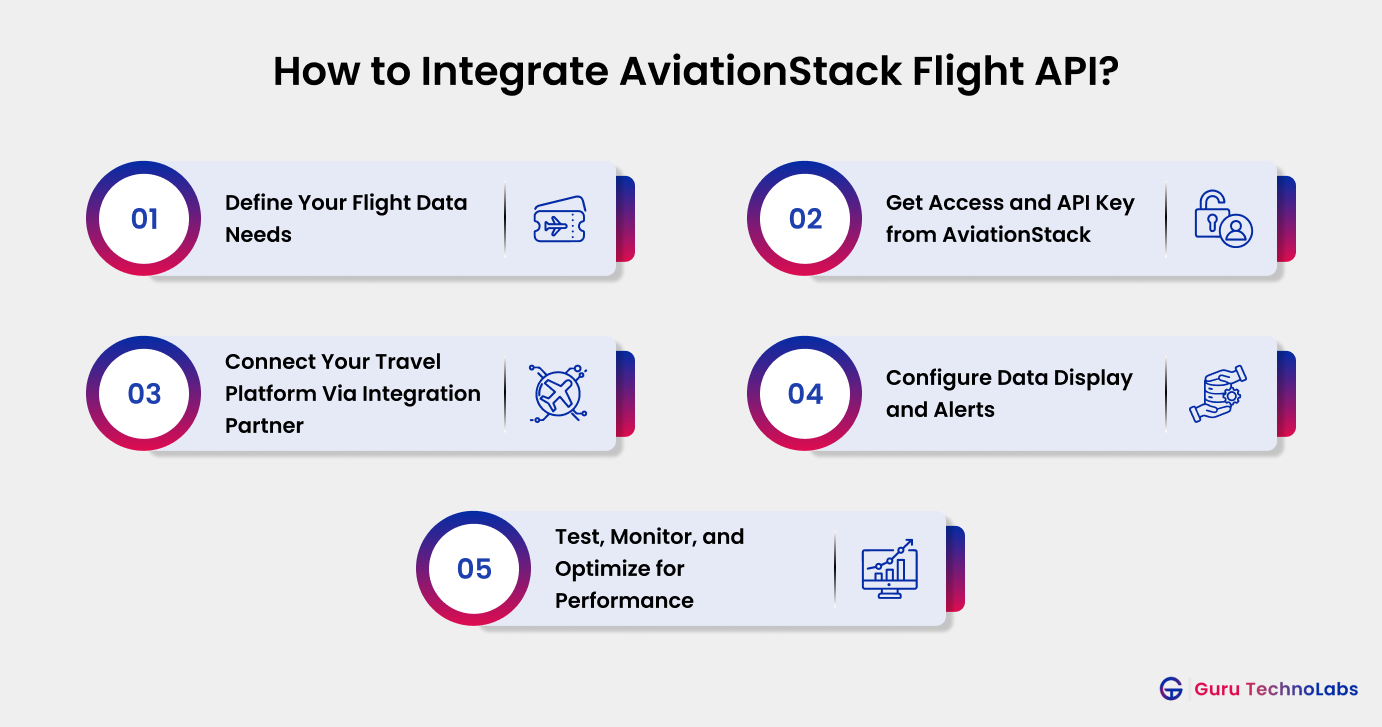 How to Integrate AviationStack Flight API?

01 Define Your Flight Data Needs

02 Get Access and API Key from AviationStack

03 Connect Your Travel Platform Via Integration Partner

04 Configure Data Display and Alerts

05 Test, Monitor, and Optimize for Performance

Guru TechnoLabs